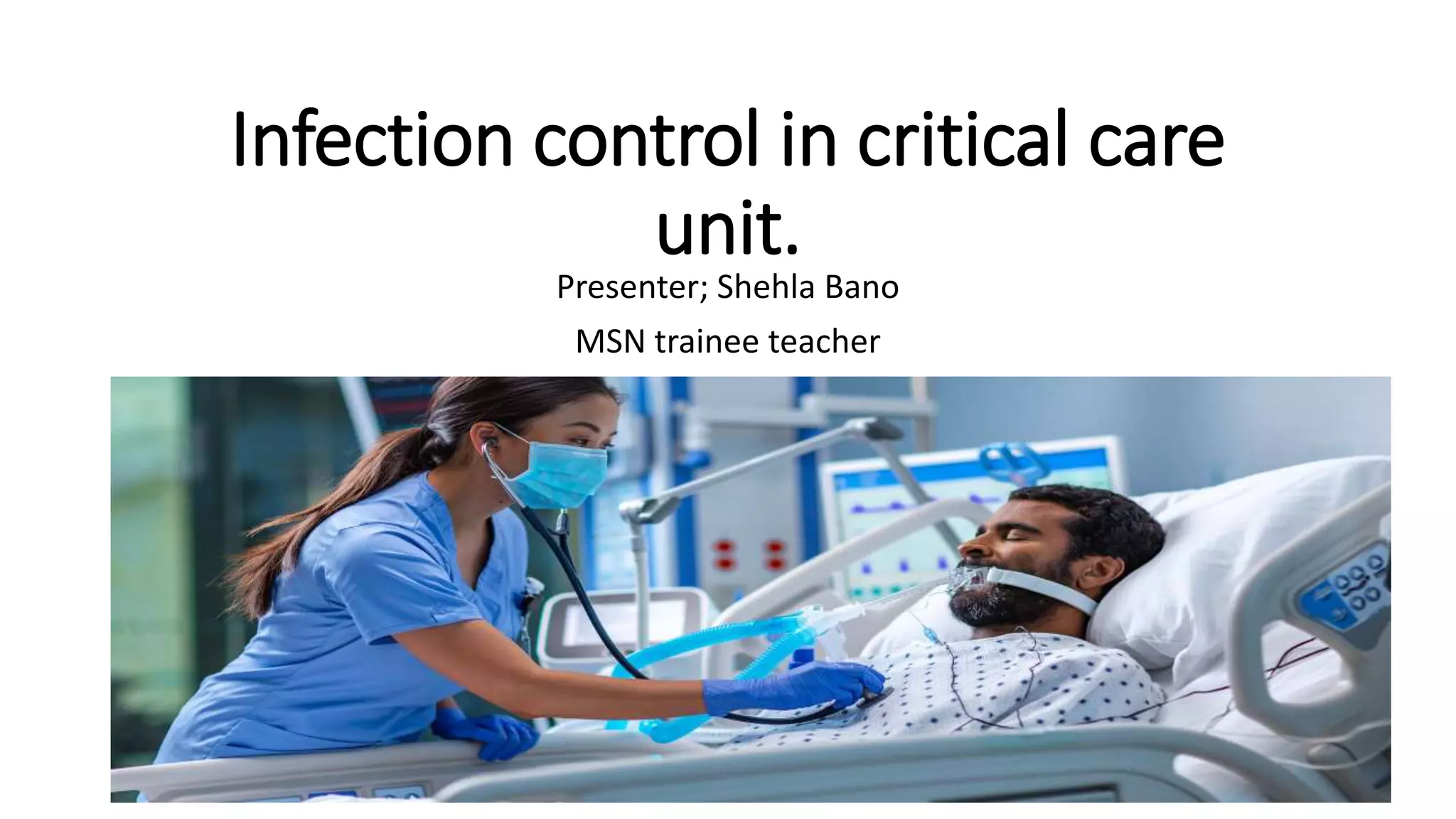 Infection control in critical care unit.

Presenter; Shehla Bano

MSN trainee teacher